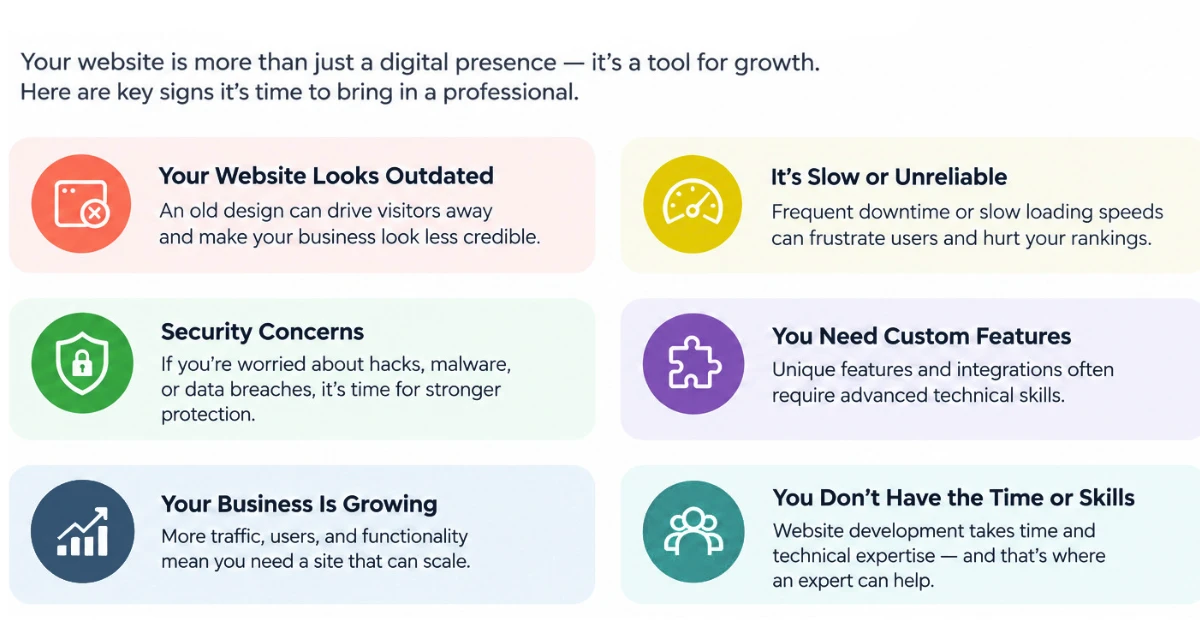 Your website is more than just a digital presence — it's a tool for growth.
Here are key signs it's time to bring in a professional.

Your Website Looks Outdated
An old design can drive visitors away and make your business look less credible.

Security Concerns
If you're worried about hacks, malware, or data breaches, it's time for stronger protection.

Your Business Is Growing
More traffic, users, and functionality mean you need a site that can scale.

It's Slow or Unreliable
Frequent downtime or slow loading speeds can frustrate users and hurt your rankings.

You Need Custom Features
Unique features and integrations often require advanced technical skills.

You Don't Have the Time or Skills
Website development takes time and technical expertise — and that's where an expert can help.